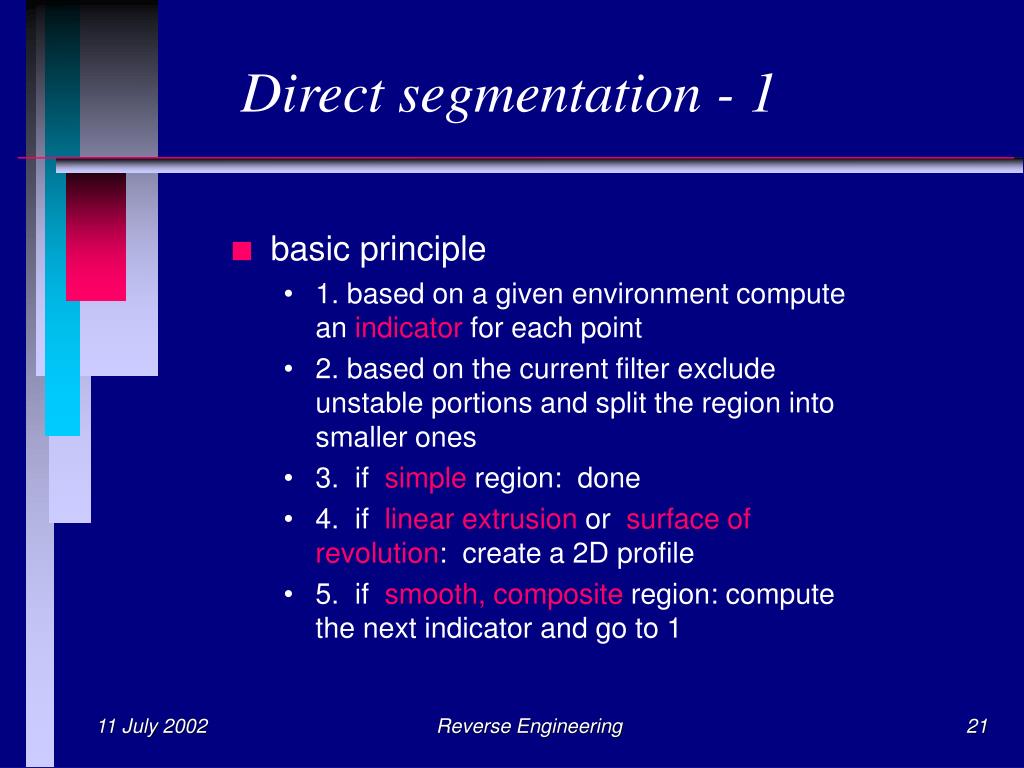 Direct segmentation - 1

■ basic principle

• 1. based on a given environment compute an indicator for each point
• 2. based on the current filter exclude unstable portions and split the region into smaller ones
• 3. if simple region: done
• 4. if linear extrusion or surface of revolution: create a 2D profile
• 5. if smooth, composite region: compute the next indicator and go to 1

11 July 2002

Reverse Engineering

21